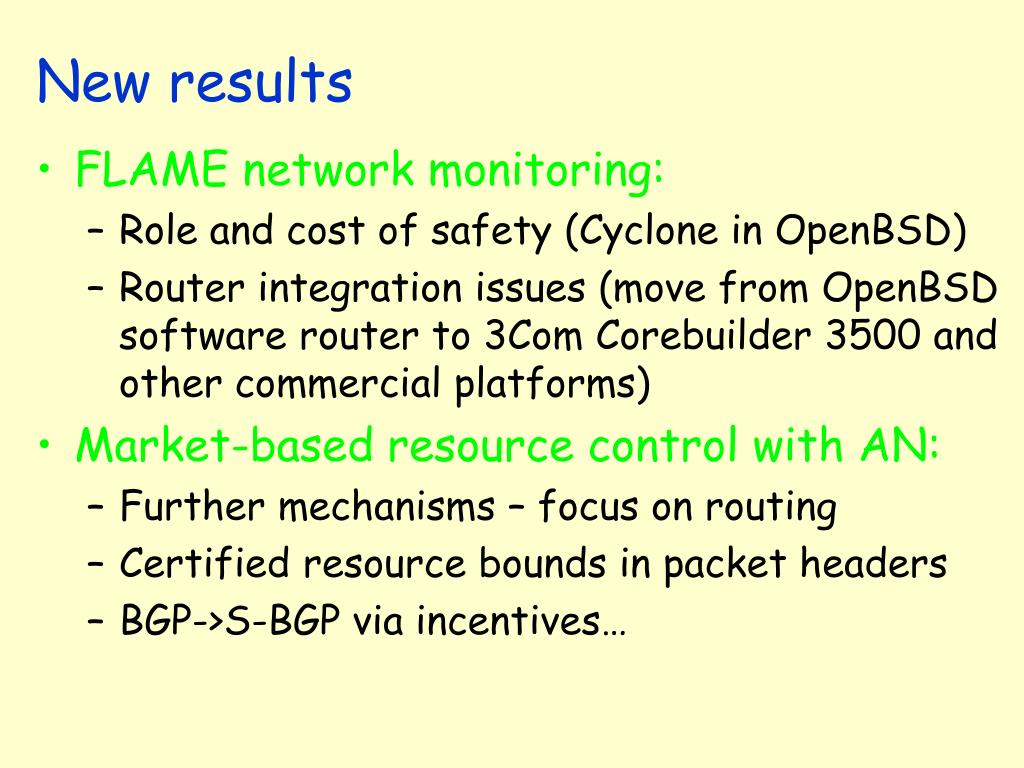 New results

• FLAME network monitoring:
– Role and cost of safety (Cyclone in OpenBSD)
– Router integration issues (move from OpenBSD software router to 3Com Corebuilder 3500 and other commercial platforms)

• Market-based resource control with AN:
– Further mechanisms – focus on routing
– Certified resource bounds in packet headers
– BGP->S-BGP via incentives…